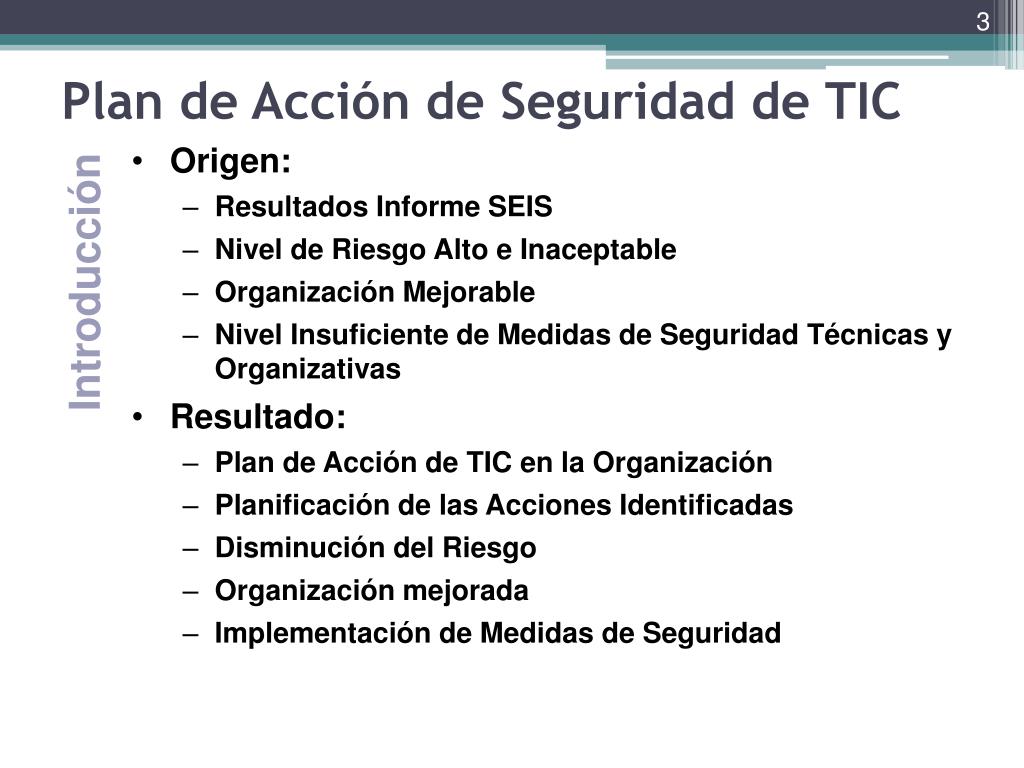 3

Plan de Acción de Seguridad de TIC

Introducción

• Origen:
– Resultados Informe SEIS
– Nivel de Riesgo Alto e Inaceptable
– Organización Mejorable
– Nivel Insuficiente de Medidas de Seguridad Técnicas y Organizativas
• Resultado:
– Plan de Acción de TIC en la Organización
– Planificación de las Acciones Identificadas
– Disminución del Riesgo
– Organización mejorada
– Implementación de Medidas de Seguridad